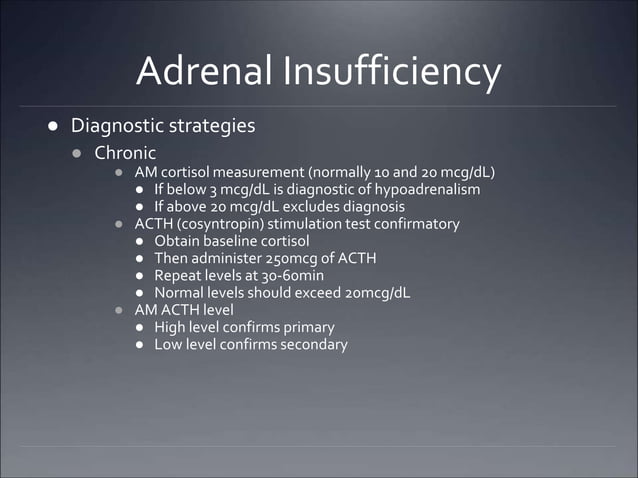 Adrenal Insufficiency

- Diagnostic strategies
  - Chronic
    - AM cortisol measurement (normally 10 and 20 mcg/dL)
      - If below 3 mcg/dL is diagnostic of hypoadrenalism
      - If above 20 mcg/dL excludes diagnosis
    - ACTH (cosyntropin) stimulation test confirmatory
      - Obtain baseline cortisol
      - Then administer 250mcg of ACTH
      - Repeat levels at 30-60min
      - Normal levels should exceed 20mcg/dL
    - AM ACTH level
      - High level confirms primary
      - Low level confirms secondary